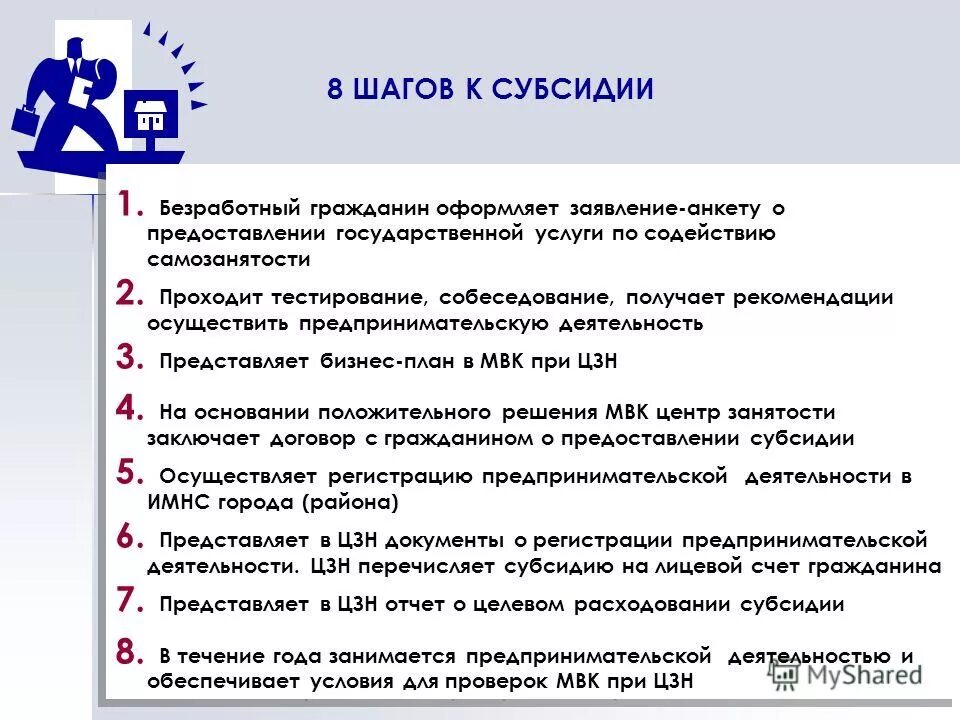 8 ШАГОВ К СУБСИДИИ

1. Безработный гражданин оформляет заявление-анкету о предоставлении государственной услуги по содействию самозанятости

2. Проходит тестирование, собеседование, получает рекомендации осуществить предпринимательскую деятельность

3. Представляет бизнес-план в МВК при ЦЗН

4. На основании положительного решения МВК центр занятости заключает договор с гражданином о предоставлении субсидии

5. Осуществляет регистрацию предпринимательской деятельности в ИМНС города (района)

6. Представляет в ЦЗН документы о регистрации предпринимательской деятельности. ЦЗН перечисляет субсидию на лицевой счет гражданина

7. Представляет в ЦЗН отчет о целевом расходовании субсидии

8. В течение года занимается предпринимательской деятельностью и обеспечивает условия для проверок МВК при ЦЗН

MyShared